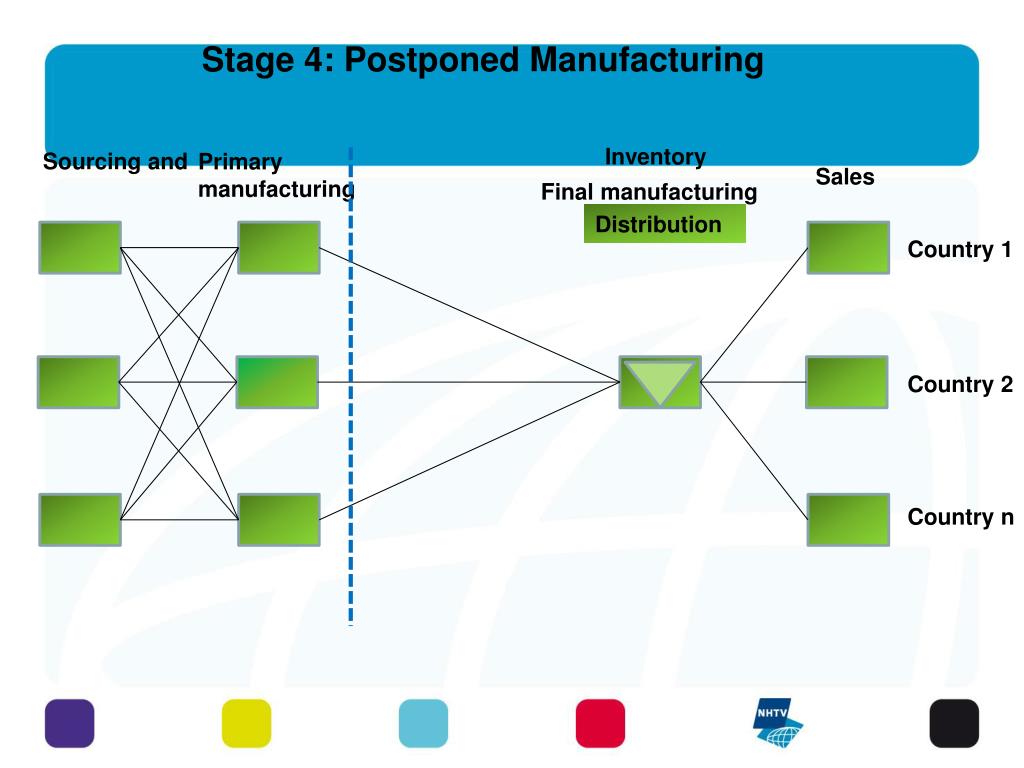 Stage 4: Postponed Manufacturing

Sourcing and Primary manufacturing

Inventory

Final manufacturing

Distribution

Sales

Country 1

Country 2

Country n

NHTV